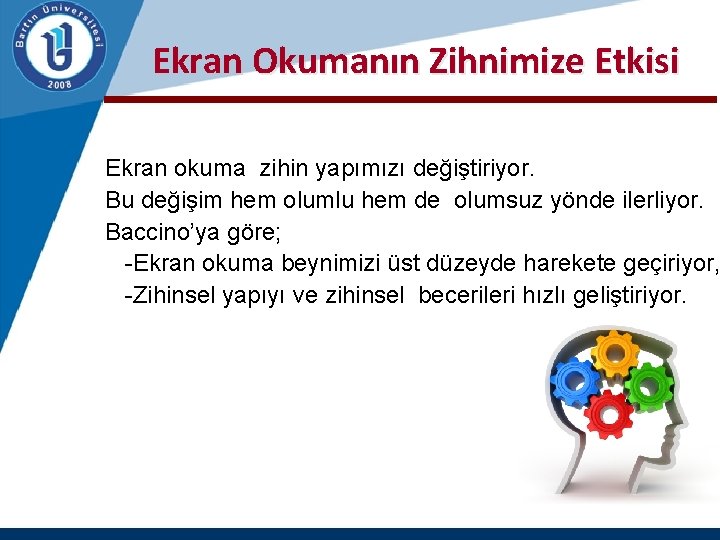 Bartın Üniversitesi
2008

Ekran Okumanın Zihnimize Etkisi

Ekran okuma zihin yapımızı değiştiriyor.

Bu değişim hem olumlu hem de olumsuz yönde ilerliyor.

Baccino'ya göre;

-Ekran okuma beynimizi üst düzeyde harekete geçiriyor,

-Zihinsel yapıyı ve zihinsel becerileri hızlı geliştiriyor.